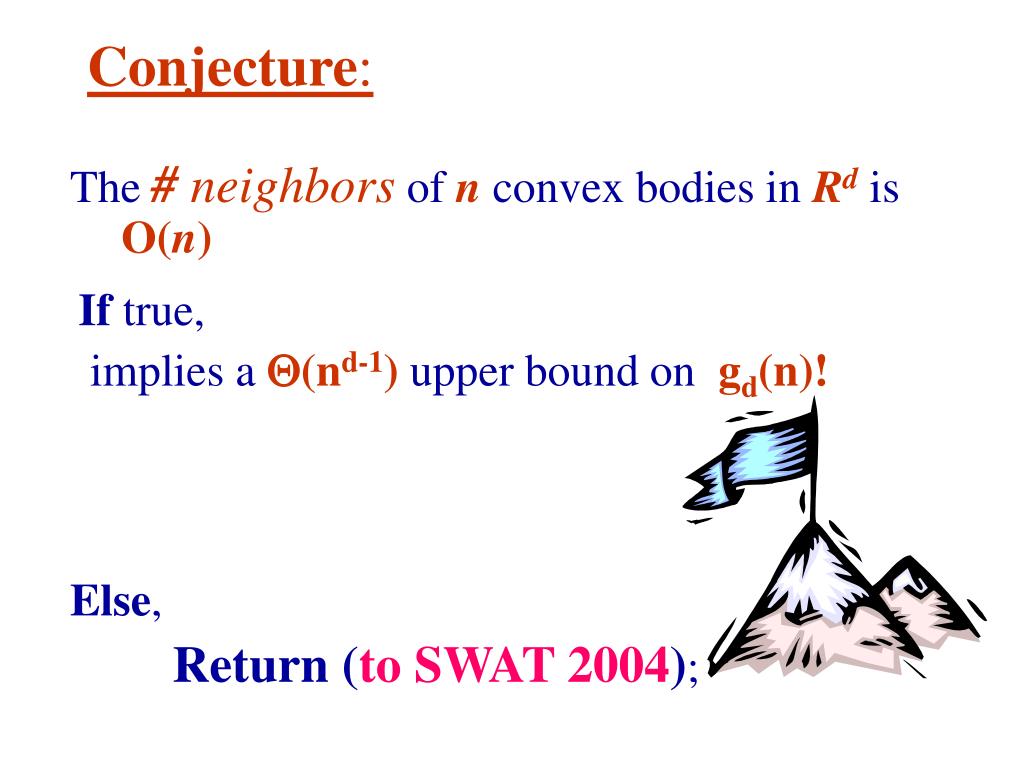 Conjecture:

The # neighbors of $n$ convex bodies in $R^d$ is $O(n)$

If true,
implies a $\Theta(n^{d-1})$ upper bound on $g_d(n)$!

Else,
Return (to SWAT 2004);